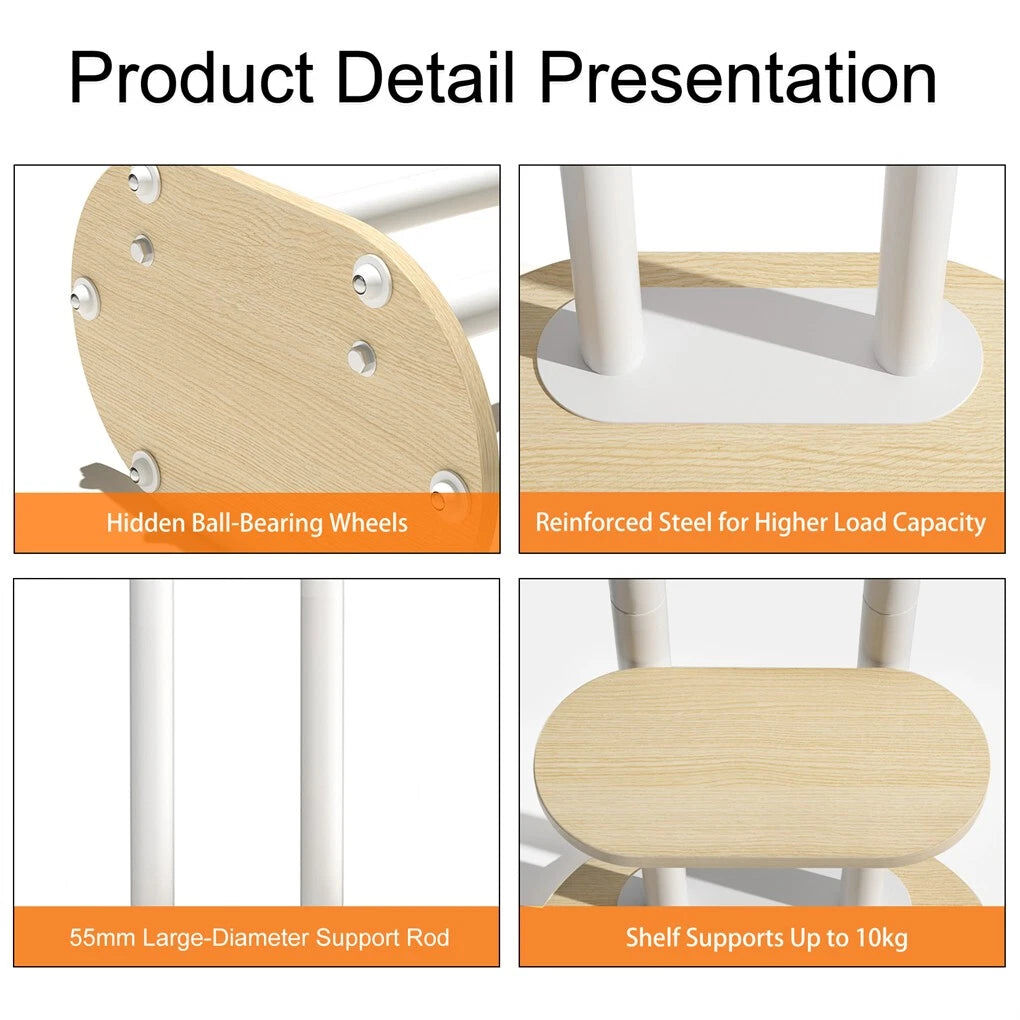 Product Detail Presentation

Hidden Ball-Bearing Wheels

Reinforced Steel for Higher Load Capacity

55mm Large-Diameter Support Rod

Shelf Supports Up to 10kg